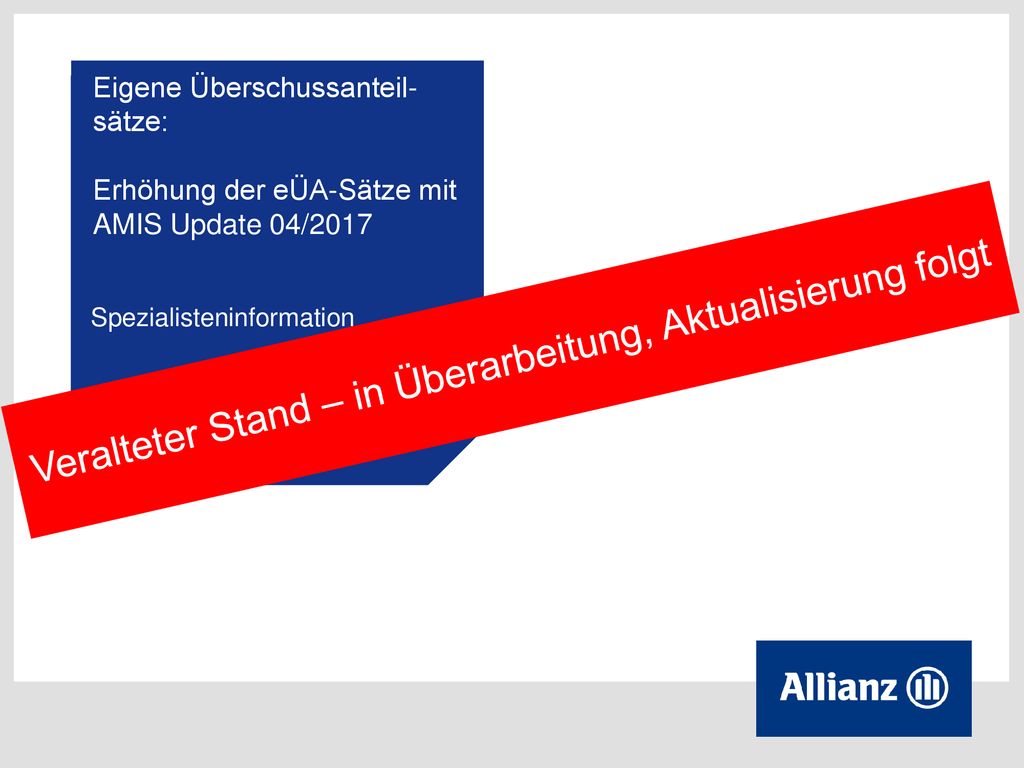 Eigene Überschussanteilsätze:

Erhöhung der eÜA-Sätze mit AMIS Update 04/2017

Spezialisteninformation

Veralteter Stand – in Überarbeitung, Aktualisierung folgt

Allianz